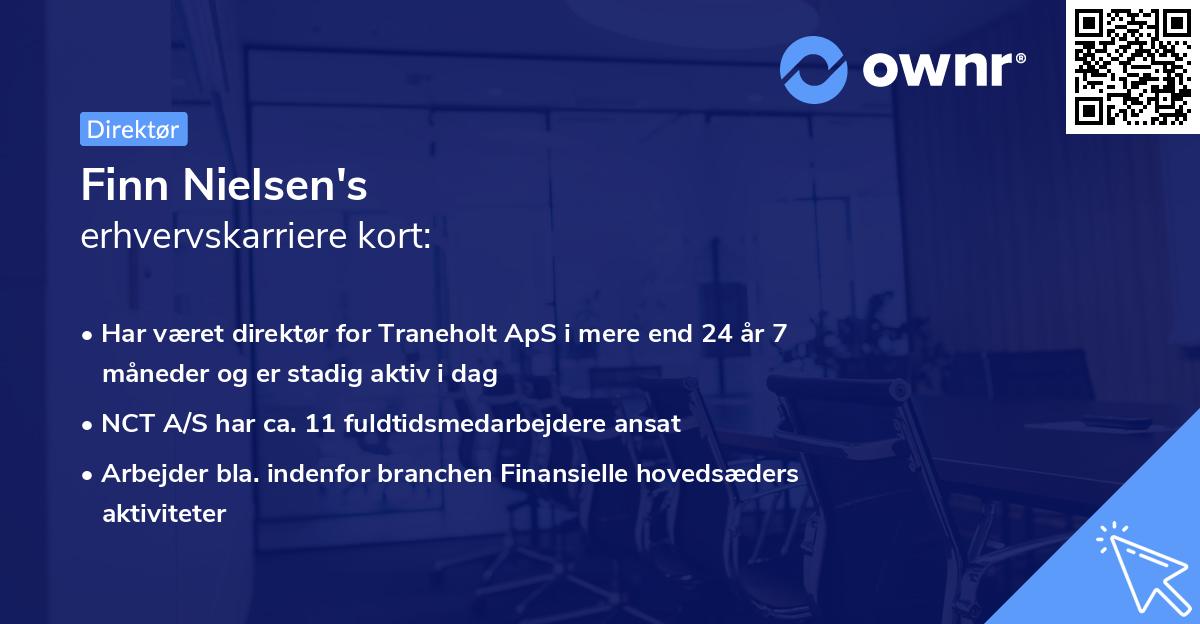 ownr®

Direktør

Finn Nielsen's
erhvervskarriere kort:

• Har været direktør for Traneholt ApS i mere end 24 år 7 måneder og er stadig aktiv i dag

• NCT A/S har ca. 11 fuldtidsmedarbejdere ansat

• Arbejder bla. indenfor branchen Finansielle hovedsæders aktiviteter